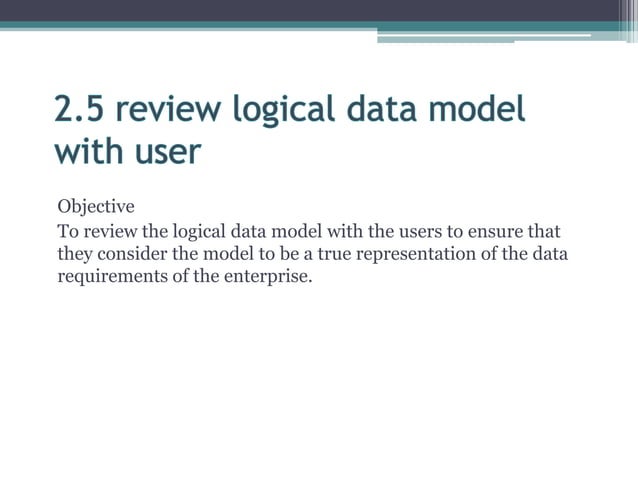 2.5 review logical data model with user

Objective
To review the logical data model with the users to ensure that they consider the model to be a true representation of the data requirements of the enterprise.